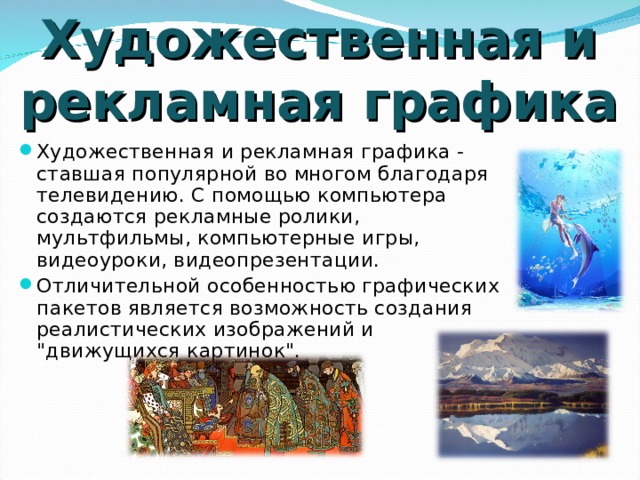 Художественная и рекламная графика

Художественная и рекламная графика - ставшая популярной во многом благодаря телевидению. С помощью компьютера создаются рекламные ролики, мультфильмы, компьютерные игры, видеоуроки, видеопрезентации.

Отличительной особенностью графических пакетов является возможность создания реалистических изображений и "движущихся картинок".